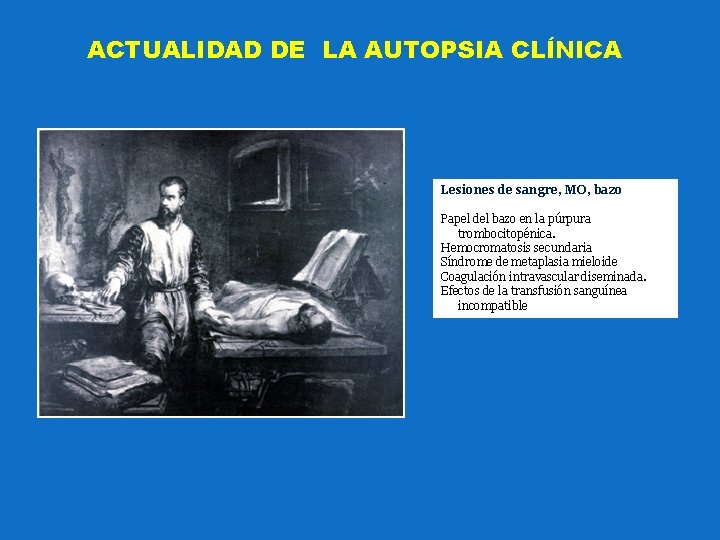 ACTUALIDAD DE LA AUTOPSIA CLÍNICA

Lesiones de sangre, MO, bazo

Papel del bazo en la púrpura trombocitopénica.
Hemocromatosis secundaria
Síndrome de metaplasia mieloide
Coagulación intravascular diseminada.
Efectos de la transfusión sanguínea incompatible